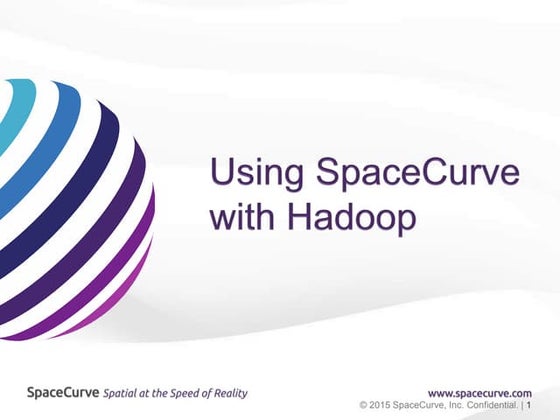 Using SpaceCurve with Hadoop

SpaceCurve Spatial at the Speed of Reality

www.spacecurve.com
© 2015 SpaceCurve, Inc. Confidential. | 1